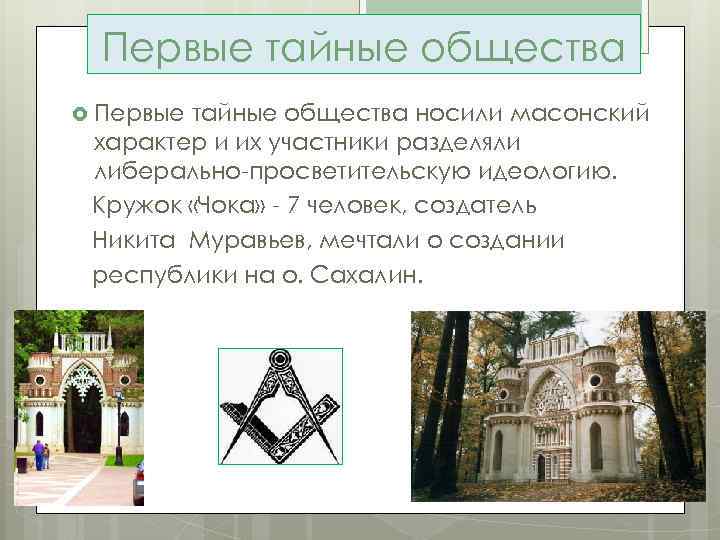 Первые тайные общества

Первые тайные общества носили масонский характер и их участники разделяли либерально-просветительскую идеологию. Кружок «Чока» - 7 человек, создатель Никита Муравьев, мечтали о создании республики на о. Сахалин.